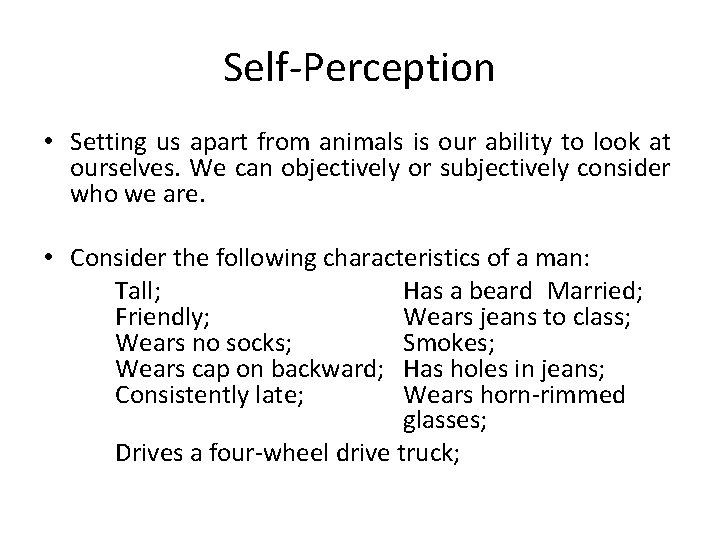 Self-Perception

• Setting us apart from animals is our ability to look at ourselves. We can objectively or subjectively consider who we are.

• Consider the following characteristics of a man:

Tall;
Friendly;
Wears no socks;
Wears cap on backward;
Consistently late;

Has a beard Married;
Wears jeans to class;
Smokes;
Has holes in jeans;
Wears horn-rimmed glasses;

Drives a four-wheel drive truck;